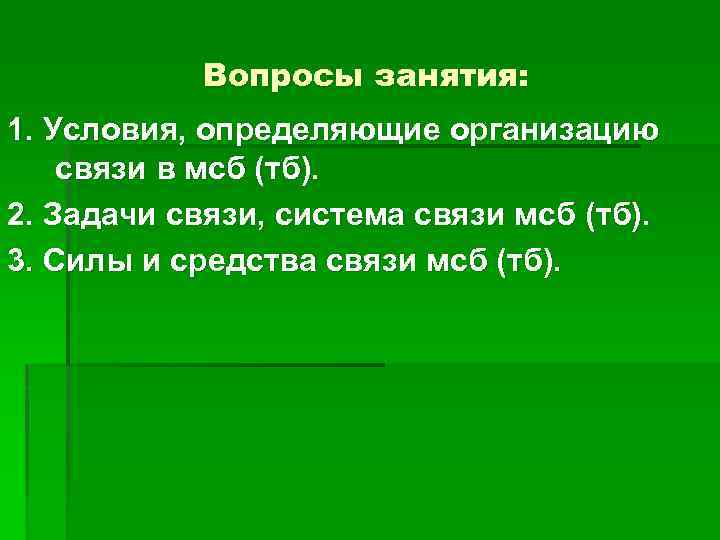 Вопросы занятия:

1. Условия, определяющие организацию связи в мсб (тб).

2. Задачи связи, система связи мсб (тб).

3. Силы и средства связи мсб (тб).